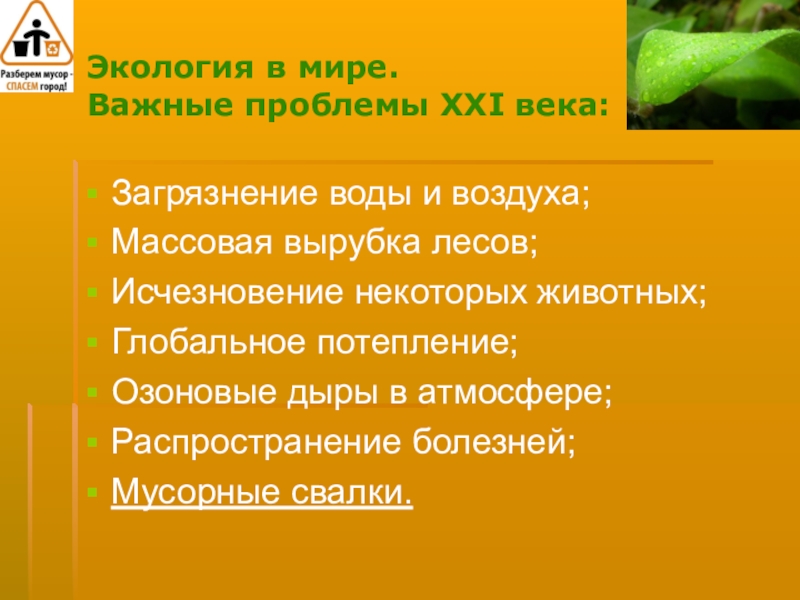 Разберем мусор - СПАСЕМ город!

Экология в мире.
Важные проблемы XXI века:

Загрязнение воды и воздуха;
Массовая вырубка лесов;
Исчезновение некоторых животных;
Глобальное потепление;
Озоновые дыры в атмосфере;
Распространение болезней;
Мусорные свалки.